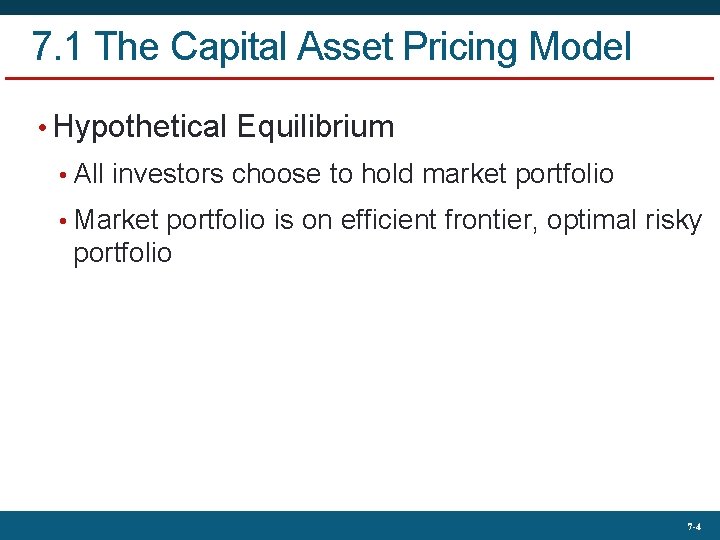 7.1 The Capital Asset Pricing Model

• Hypothetical Equilibrium

• All investors choose to hold market portfolio

• Market portfolio is on efficient frontier, optimal risky portfolio

7-4